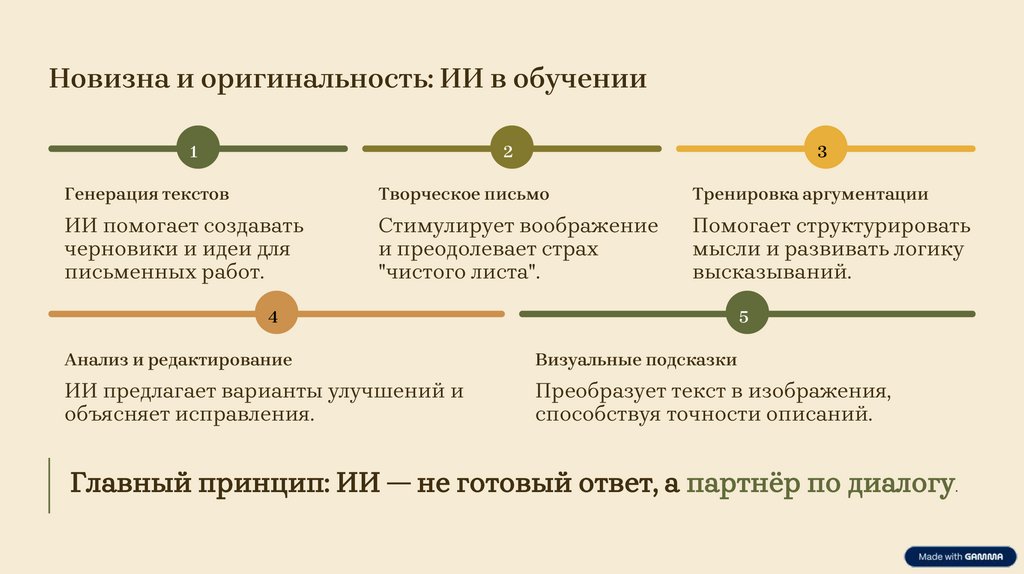 Новизна и оригинальность: ИИ в обучении

1

Генерация текстов

ИИ помогает создавать черновики и идеи для письменных работ.

2

Творческое письмо

Стимулирует воображение и преодолевает страх "чистого листа".

3

Тренировка аргументации

Помогает структурировать мысли и развивать логику высказываний.

4

Анализ и редактирование

ИИ предлагает варианты улучшений и объясняет исправления.

5

Визуальные подсказки

Преобразует текст в изображения, способствуя точности описаний.

Главный принцип: ИИ — не готовый ответ, а партнёр по диалогу.

Made with GAMMA